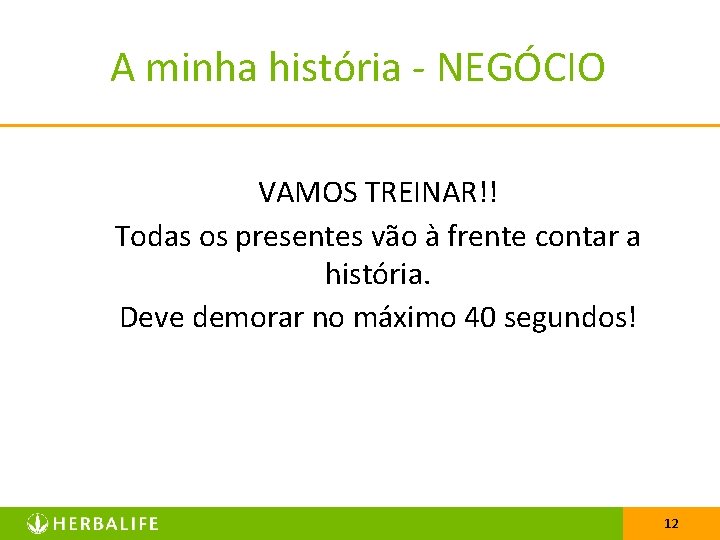 A minha história - NEGÓCIO

VAMOS TREINAR!!

Todas os presentes vão à frente contar a história.

Deve demorar no máximo 40 segundos!

HERBALIFE

12